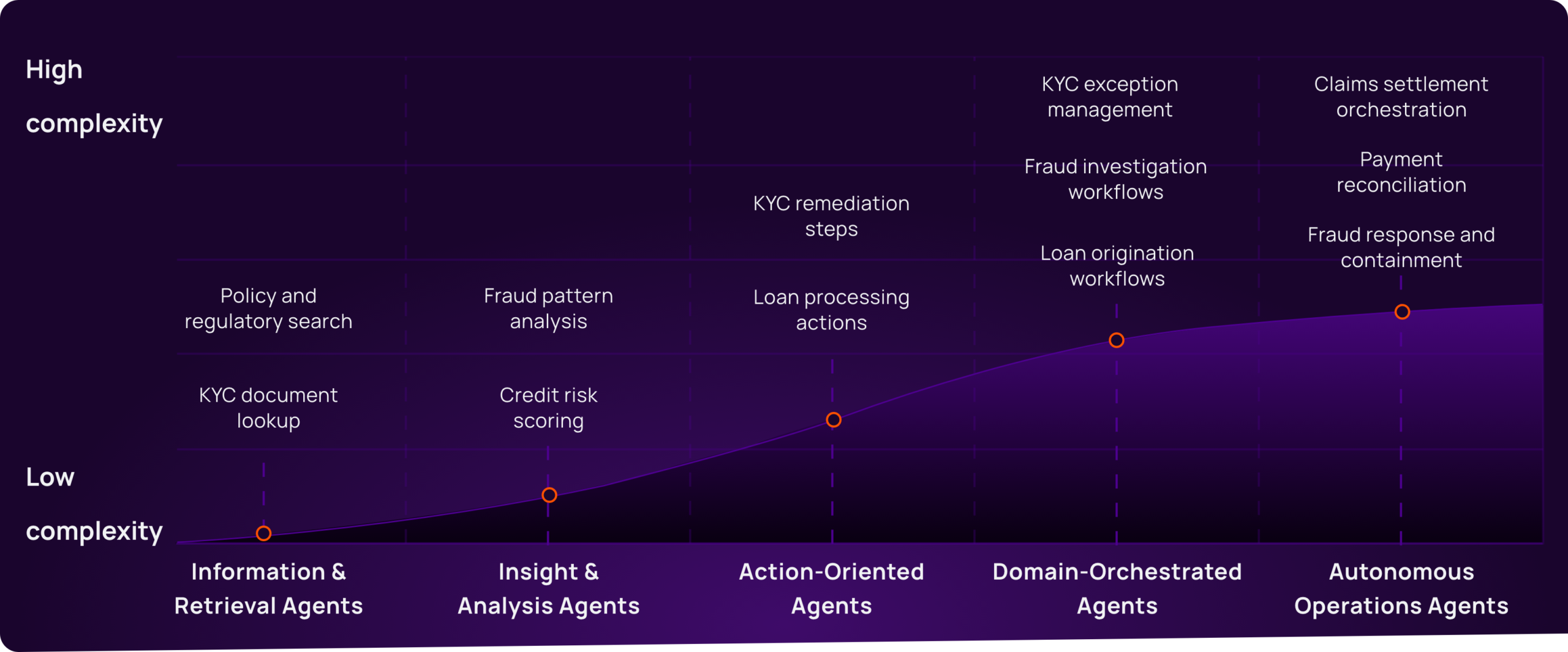 High complexity

Low complexity

Policy and regulatory search

KYC document lookup

Fraud pattern analysis

Credit risk scoring

KYC remediation steps

Loan processing actions

KYC exception management

Fraud investigation workflows

Loan origination workflows

Claims settlement orchestration

Payment reconciliation

Fraud response and containment

Information & Retrieval Agents

Insight & Analysis Agents

Action-Oriented Agents

Domain-Orchestrated Agents

Autonomous Operations Agents